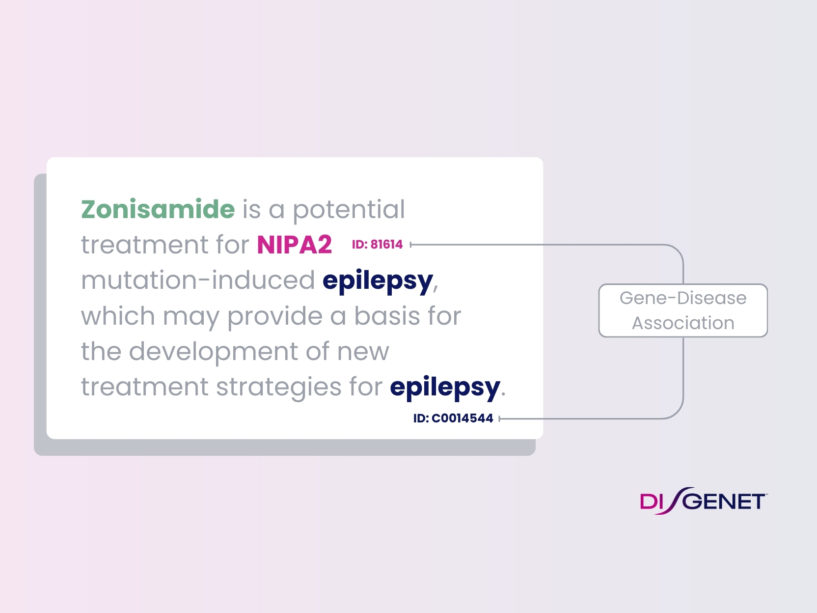 Zonisamide is a potential treatment for NIPA2 ID: 81614 mutation-induced epilepsy, which may provide a basis for the development of new treatment strategies for epilepsy.

ID: C0014544

Gene-Disease Association

DISGENET